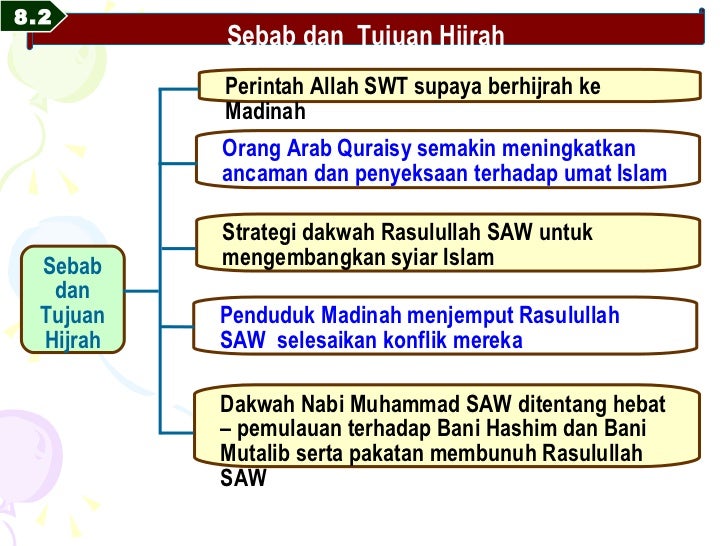 8.2

Sebab dan Tujuan Hijrah

Sebab dan Tujuan Hijrah

Perintah Allah SWT supaya berhijrah ke Madinah

Orang Arab Quraisy semakin meningkatkan ancaman dan penyeksaan terhadap umat Islam

Strategi dakwah Rasulullah SAW untuk mengembangkan syiar Islam

Penduduk Madinah menjemput Rasulullah SAW selesaikan konflik mereka

Dakwah Nabi Muhammad SAW ditentang hebat – pemulauan terhadap Bani Hashim dan Bani Mutalib serta pakatan membunuh Rasulullah SAW